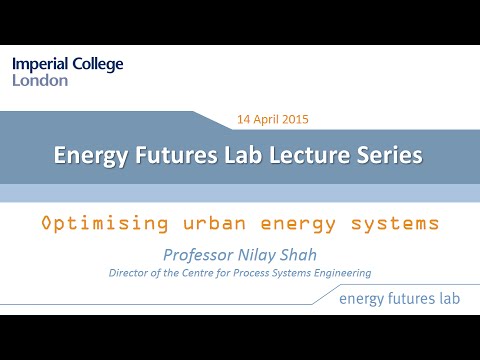 Imperial College
London

14 April 2015

Energy Futures Lab Lecture Series

Optimising urban energy systems

Professor Nilay Shah

Director of the Centre for Process Systems Engineering

energy futures lab